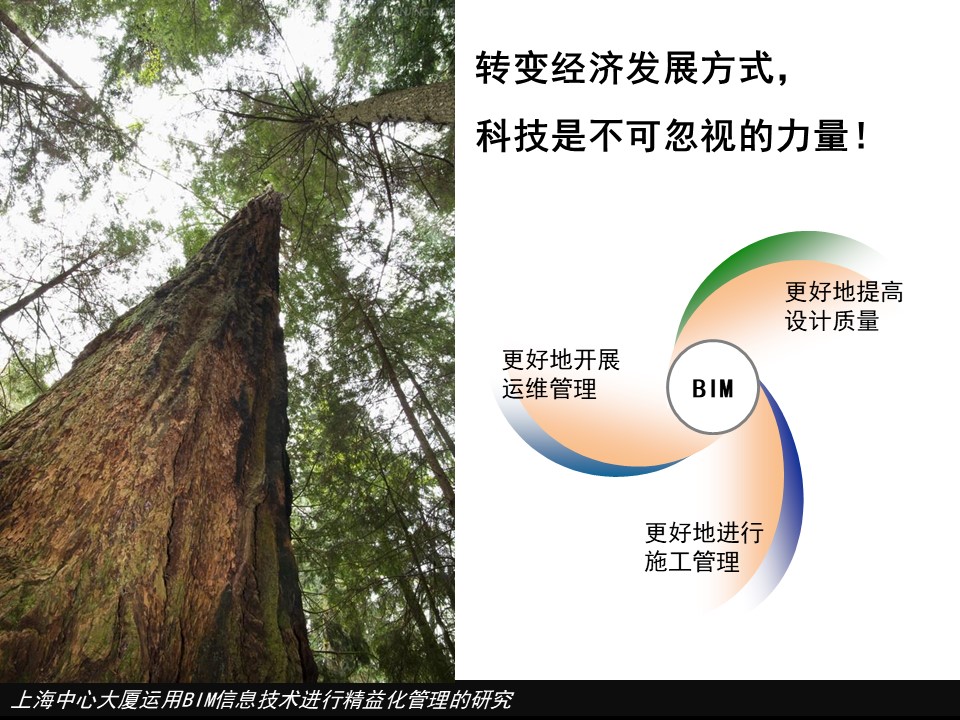 转变经济发展方式，

科技是不可忽视的力量！

更好地提高设计质量

更好地开展运维管理

BIM

更好地进行施工管理

上海中心大厦运用BIM信息技术进行精益化管理的研究